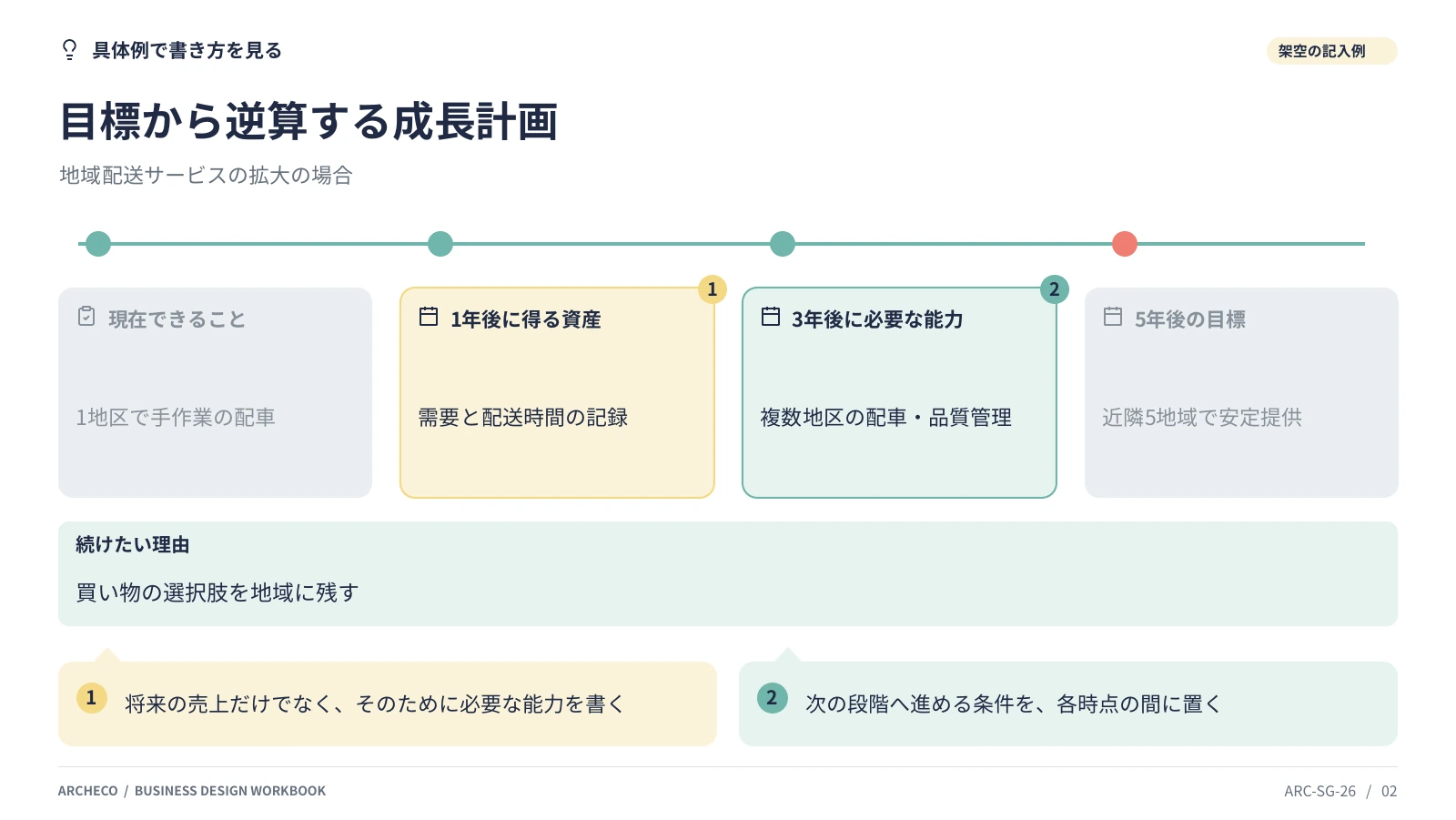 具体例で書き方を見る

架空の記入例

目標から逆算する成長計画

地域配送サービスの拡大の場合

現在できること

1地区で手作業の配車

1

1年後に得る資産

需要と配送時間の記録

2

3年後に必要な能力

複数地区の配車・品質管理

5年後の目標

近隣5地域で安定提供

続けたい理由

買い物の選択肢を地域に残す

1 将来の売上だけでなく、そのために必要な能力を書く

2 次の段階へ進める条件を、各時点の間に置く

ARCHECO / BUSINESS DESIGN WORKBOOK

ARC-SG-26 / 02